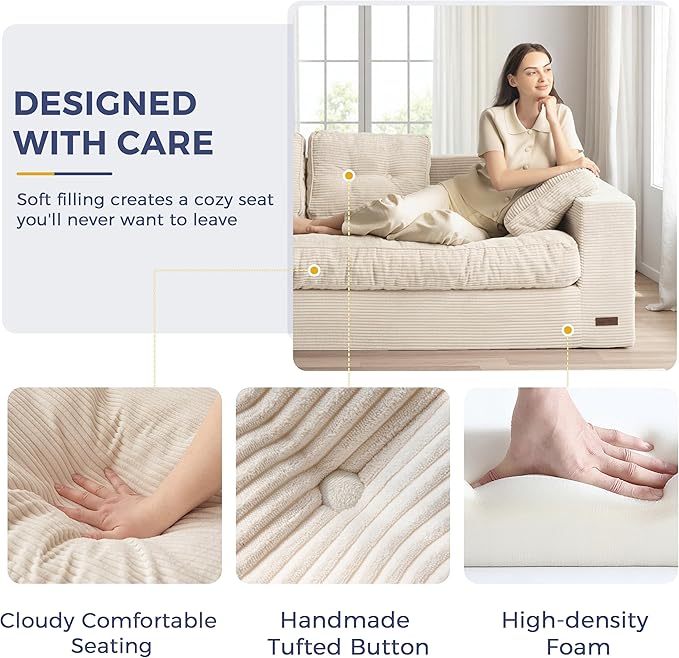 DESIGNED WITH CARE

Soft filling creates a cozy seat you'll never want to leave

Cloudy Comfortable Seating

Handmade Tufted Button

High-density Foam